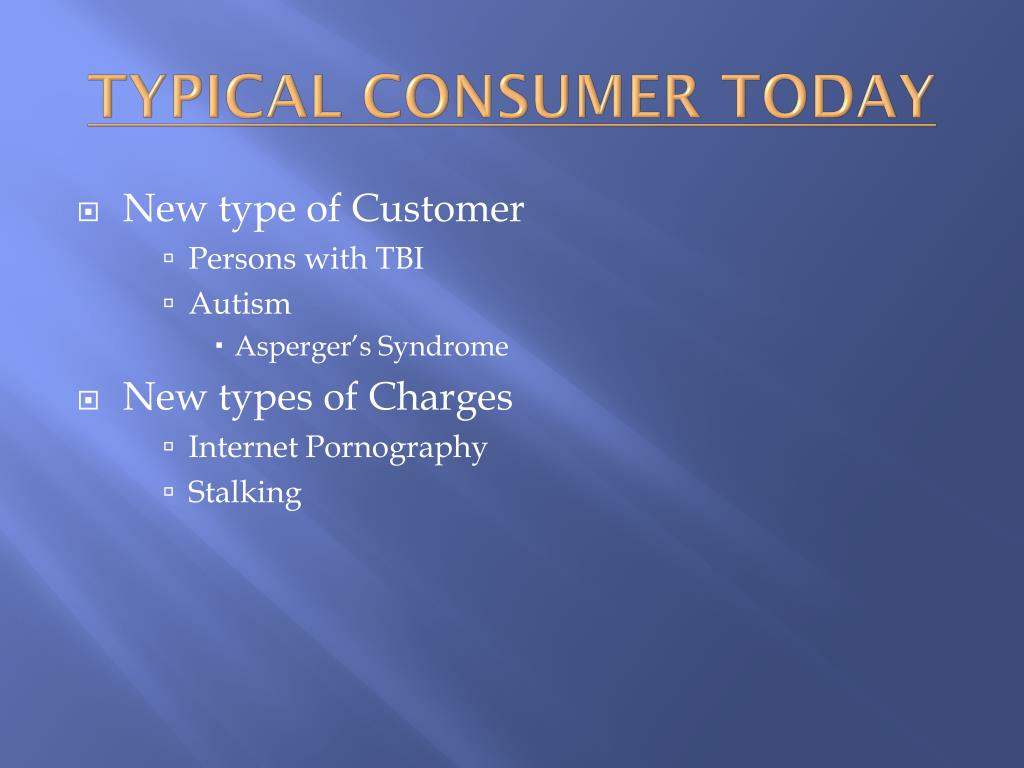 TYPICAL CONSUMER TODAY

New type of Customer
Persons with TBI
Autism
Asperger's Syndrome
New types of Charges
Internet Pornography
Stalking